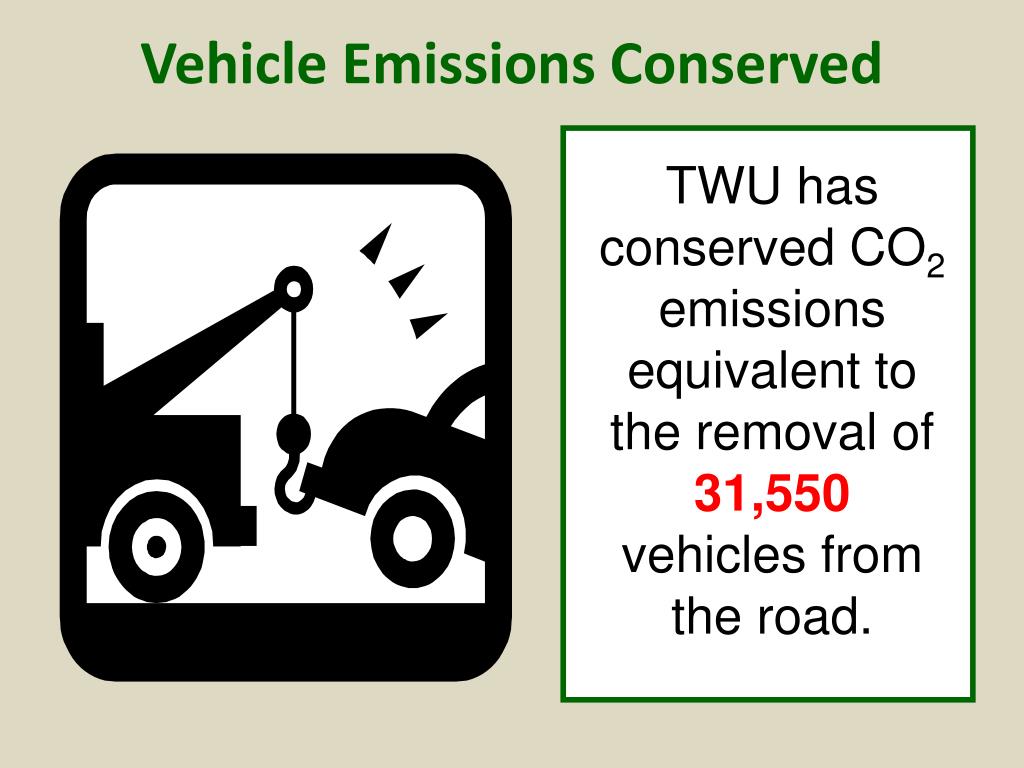 Vehicle Emissions Conserved

TWU has conserved $CO_2$ emissions equivalent to the removal of 31,550 vehicles from the road.